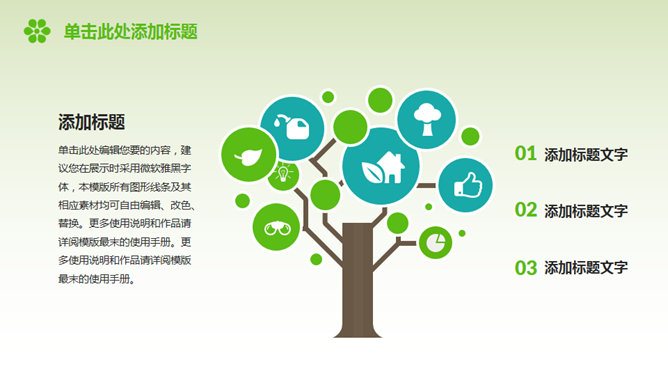 单击此处添加标题

添加标题

单击此处编辑您要的内容，建议您在展示时采用微软雅黑字体，本模版所有图形线条及其相应素材均可自由编辑、改色、替换。更多使用说明和作品请详阅模版最末的使用手册。更多使用说明和作品请详阅模版最末的使用手册。

01 添加标题文字

02 添加标题文字

03 添加标题文字